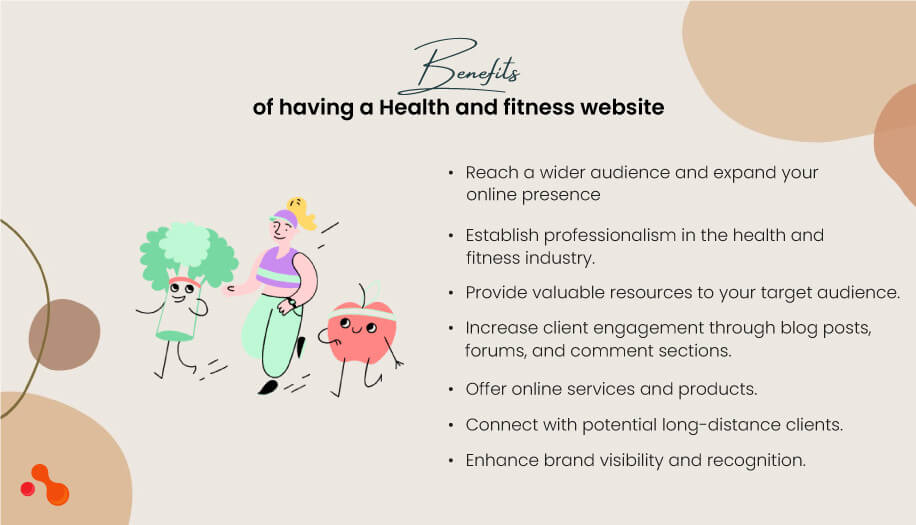 Benefits
of having a Health and fitness website

• Reach a wider audience and expand your online presence

• Establish professionalism in the health and fitness industry.

• Provide valuable resources to your target audience.

• Increase client engagement through blog posts, forums, and comment sections.

• Offer online services and products.

• Connect with potential long-distance clients.

• Enhance brand visibility and recognition.